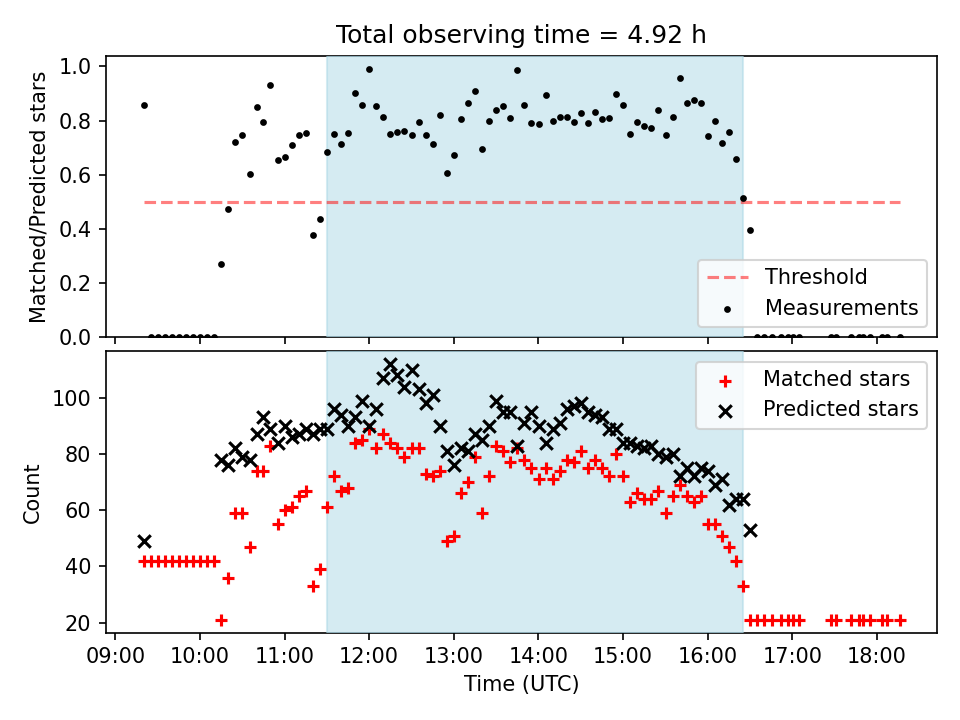 Total observing time = 4.92 h

Matched/Predicted stars

1.0
0.8
0.6
0.4
0.2
0.0

Threshold
Measurements

Count

100
80
60
40
20

Matched stars
Predicted stars

09:00 10:00 11:00 12:00 13:00 14:00 15:00 16:00 17:00 18:00

Time (UTC)